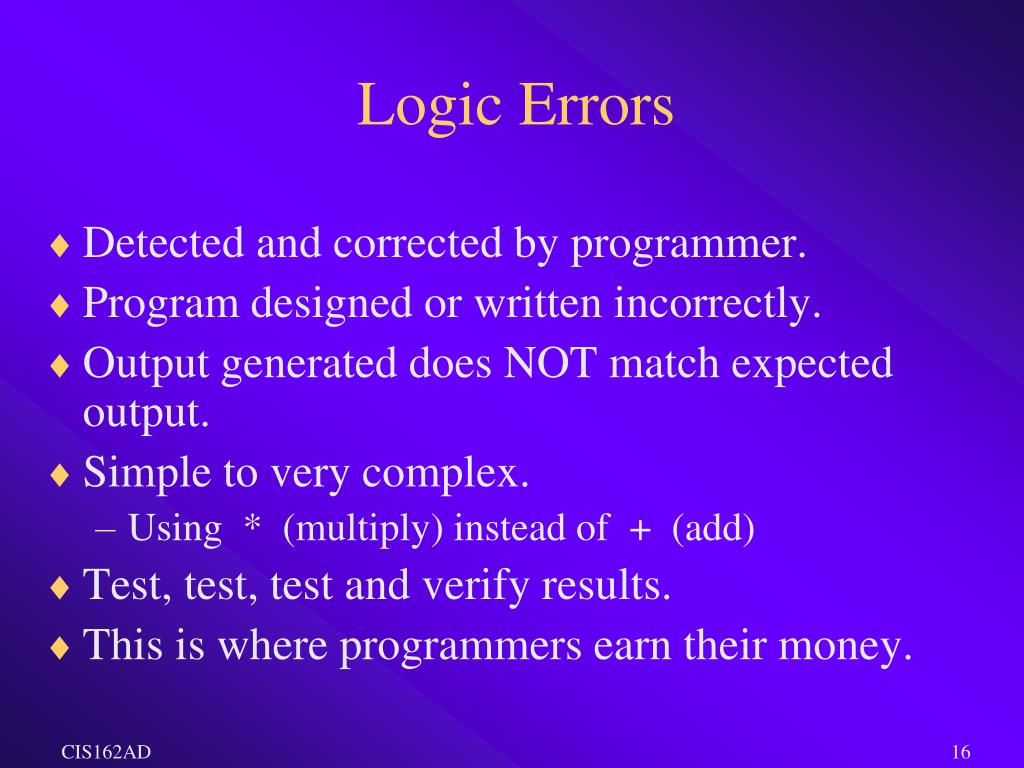 Logic Errors

♦ Detected and corrected by programmer.
♦ Program designed or written incorrectly.
♦ Output generated does NOT match expected output.
♦ Simple to very complex.
– Using * (multiply) instead of + (add)
♦ Test, test, test and verify results.
♦ This is where programmers earn their money.

CIS162AD

16